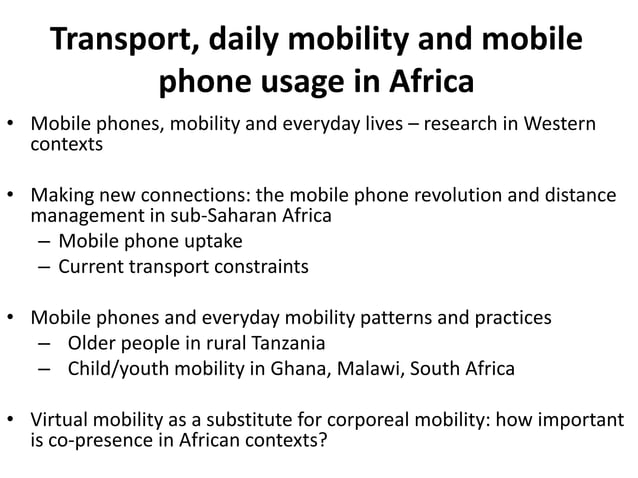 Transport, daily mobility and mobile phone usage in Africa

• Mobile phones, mobility and everyday lives – research in Western contexts

• Making new connections: the mobile phone revolution and distance management in sub-Saharan Africa
– Mobile phone uptake
– Current transport constraints

• Mobile phones and everyday mobility patterns and practices
– Older people in rural Tanzania
– Child/youth mobility in Ghana, Malawi, South Africa

• Virtual mobility as a substitute for corporeal mobility: how important is co-presence in African contexts?